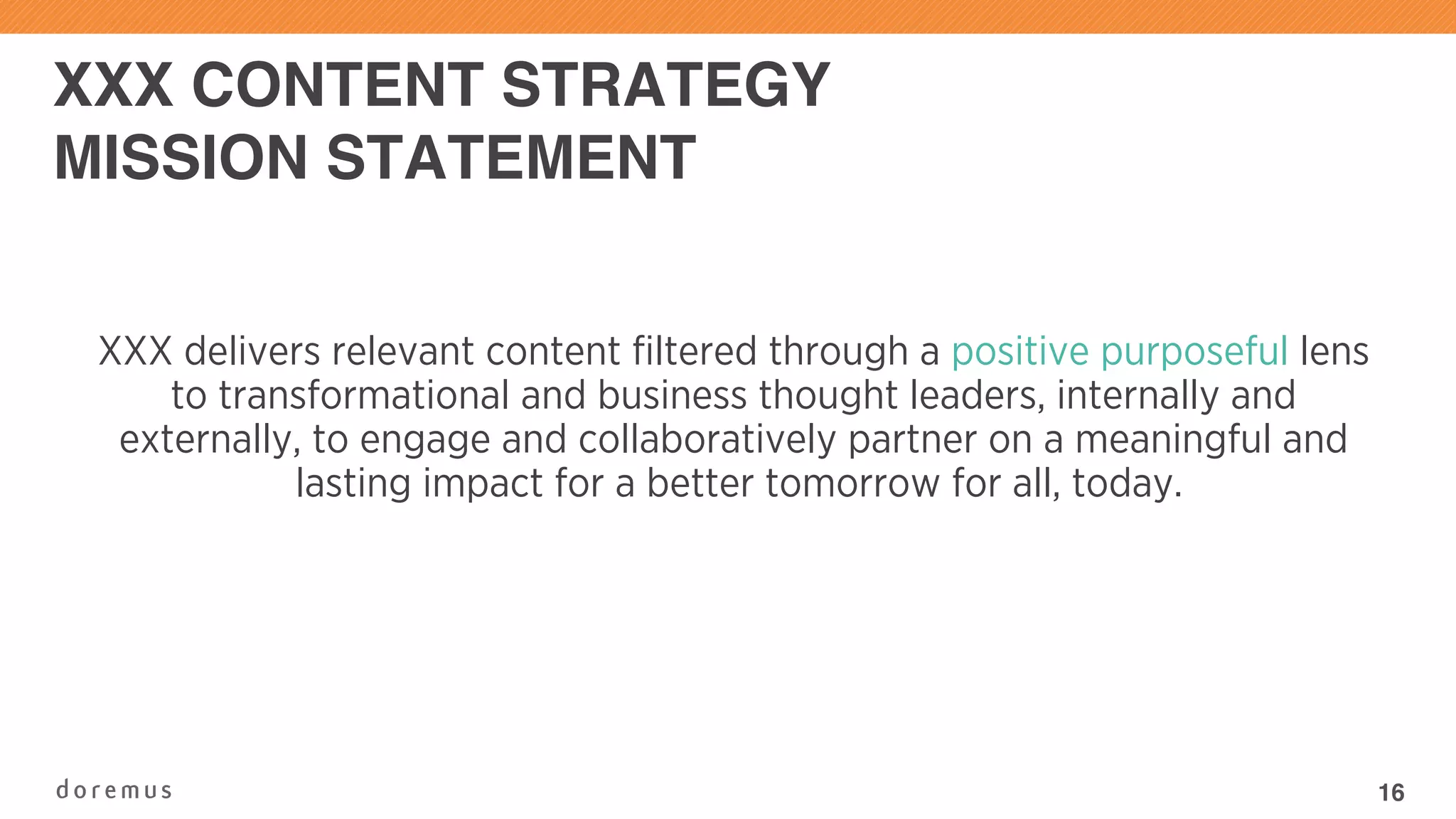 XXX CONTENT STRATEGY
MISSION STATEMENT

XXX delivers relevant content filtered through a positive purposeful lens to transformational and business thought leaders, internally and externally, to engage and collaboratively partner on a meaningful and lasting impact for a better tomorrow for all, today.

doremus

16